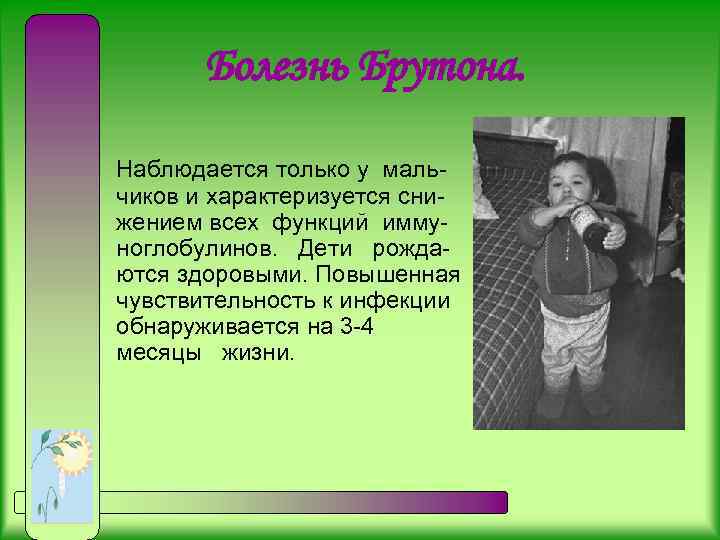 Болезнь Брутона.

Наблюдается только у мальчиков и характеризуется снижением всех функций иммуноглобулинов. Дети рождаются здоровыми. Повышенная чувствительность к инфекции обнаруживается на 3-4 месяцы жизни.